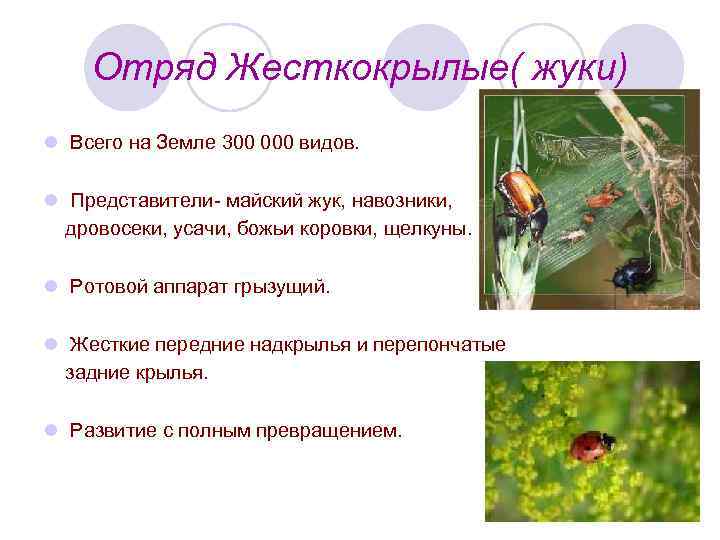 Отряд Жесткокрылые( жуки)

Всего на Земле 300 000 видов.

Представители- майский жук, навозники, дровосеки, усачи, божьи коровки, щелкуны.

Ротовой аппарат грызущий.

Жесткие передние надкрылья и перепончатые задние крылья.

Развитие с полным превращением.